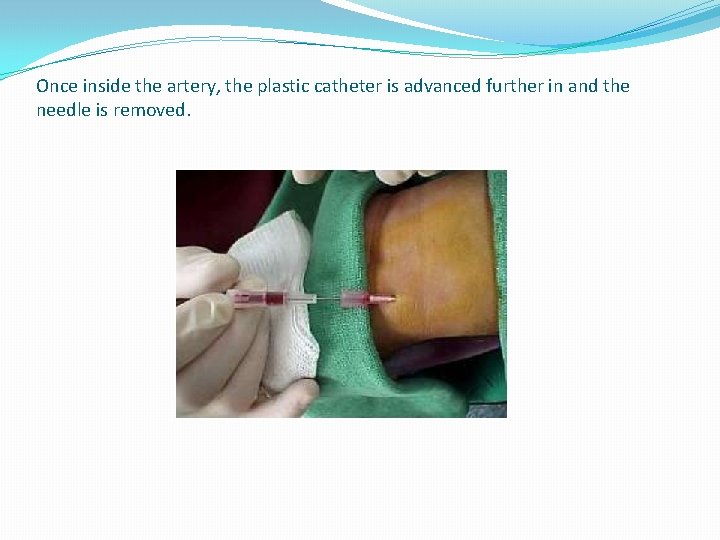 Once inside the artery, the plastic catheter is advanced further in and the needle is removed.